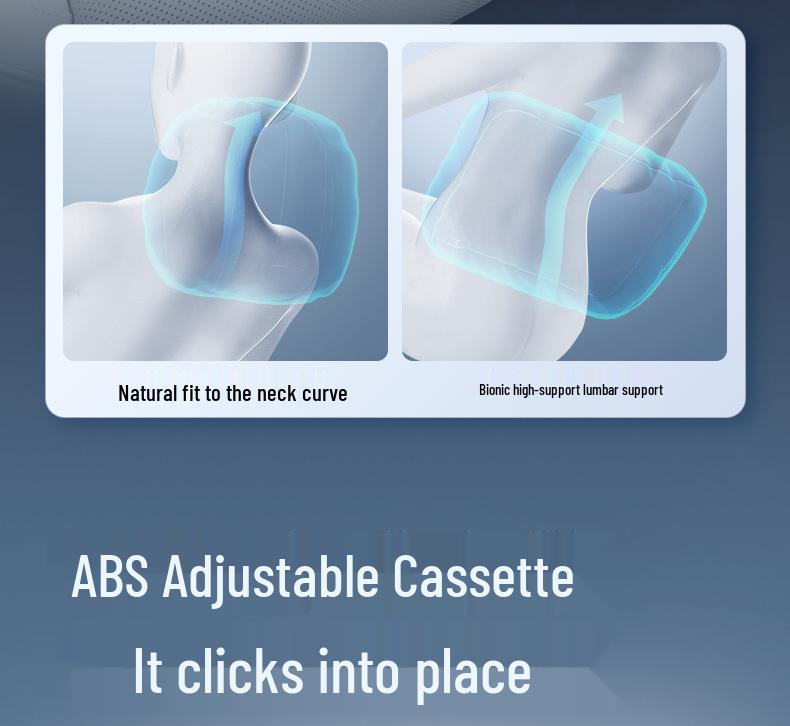 Natural fit to the neck curve

Bionic high-support lumbar support

ABS Adjustable Cassette

It clicks into place